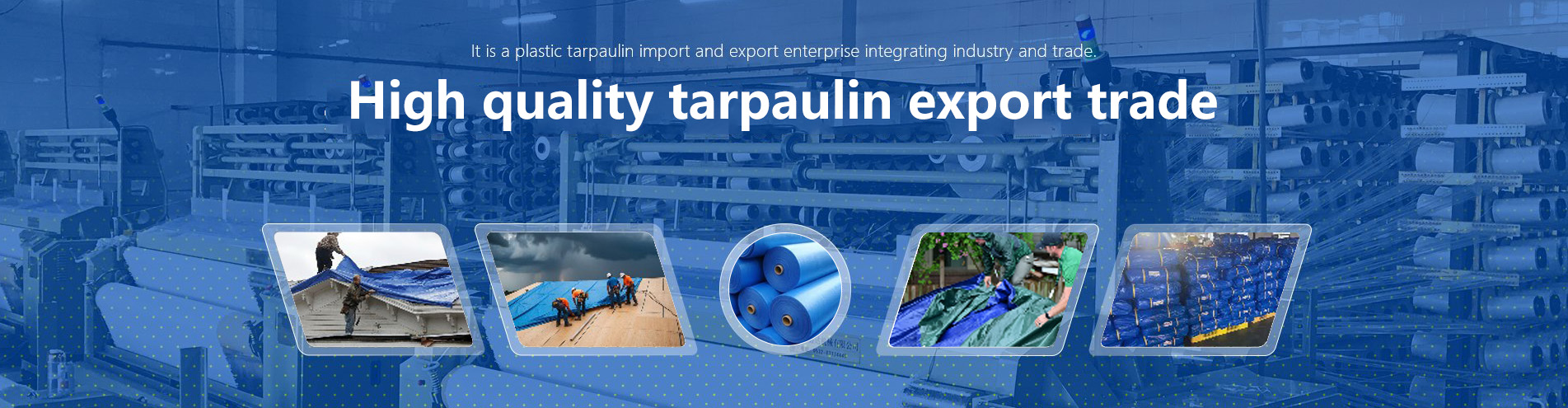 It is a plastic tarpaulin import and export enterprise integrating industry and trade.

High quality tarpaulin export trade